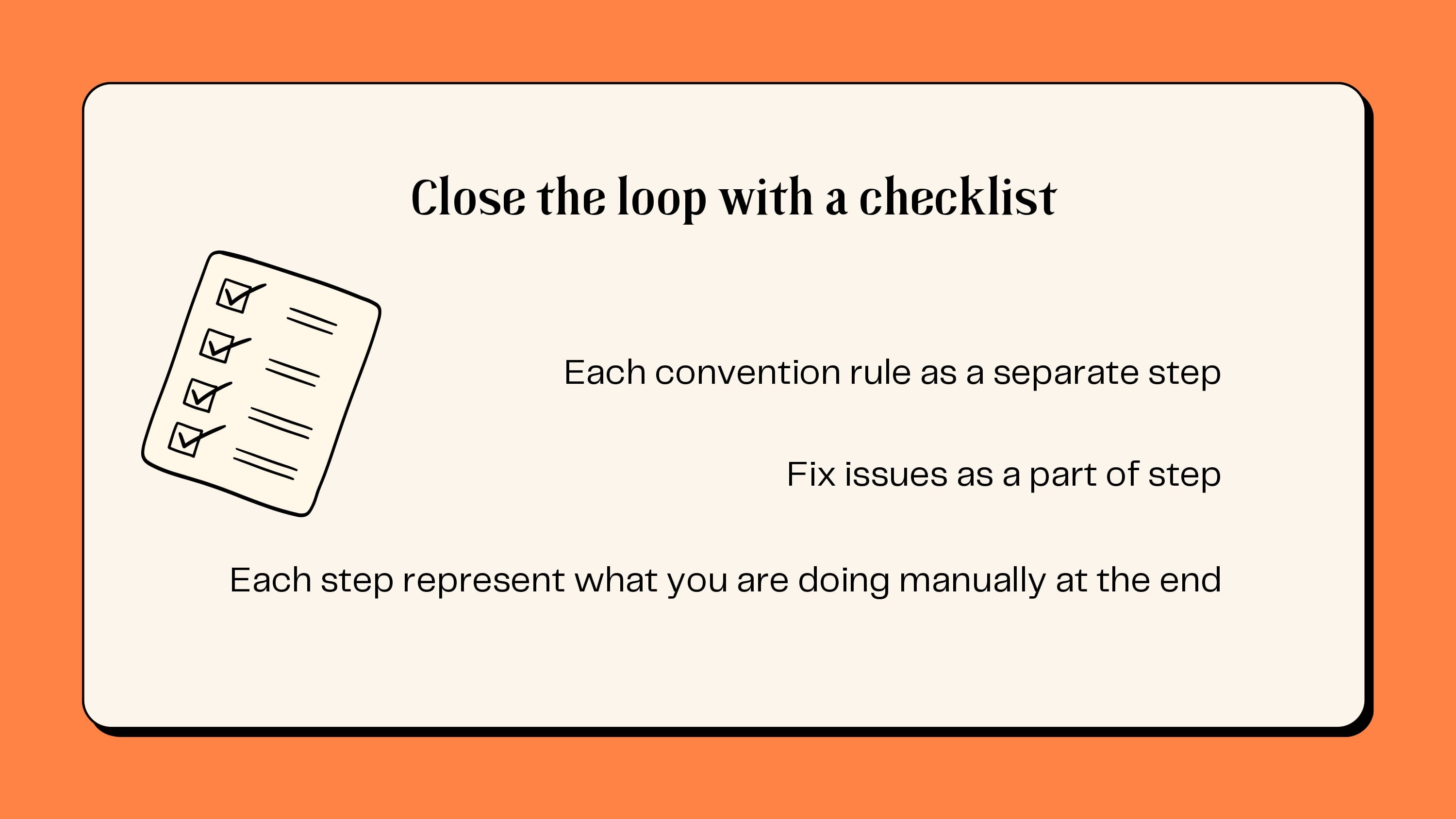 Close the loop with a checklist

Each convention rule as a separate step

Fix issues as a part of step

Each step represent what you are doing manually at the end